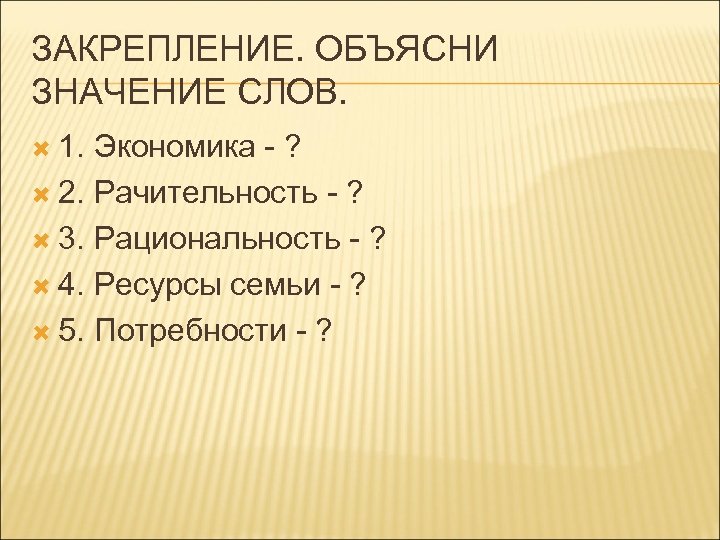 ЗАКРЕПЛЕНИЕ. ОБЪЯСНИ ЗНАЧЕНИЕ СЛОВ.

1. Экономика - ?
2. Рачительность - ?
3. Рациональность - ?
4. Ресурсы семьи - ?
5. Потребности - ?